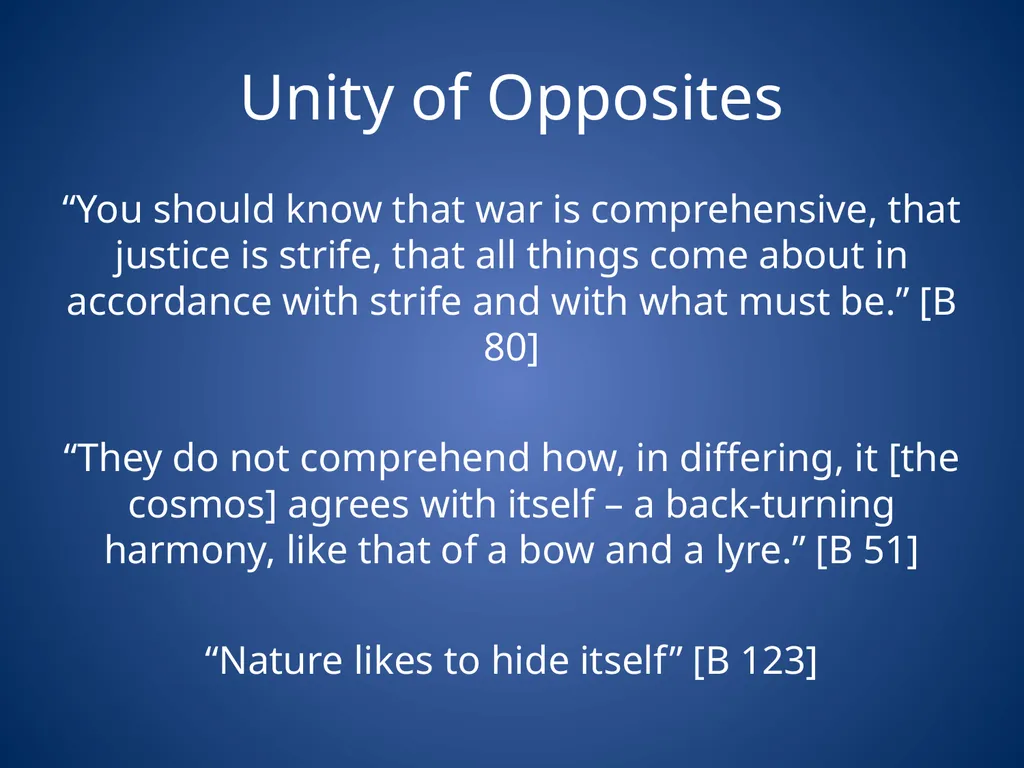 Unity of Opposites

"You should know that war is comprehensive, that justice is strife, that all things come about in accordance with strife and with what must be." [B 80]

"They do not comprehend how, in differing, it [the cosmos] agrees with itself – a back-turning harmony, like that of a bow and a lyre." [B 51]

"Nature likes to hide itself" [B 123]